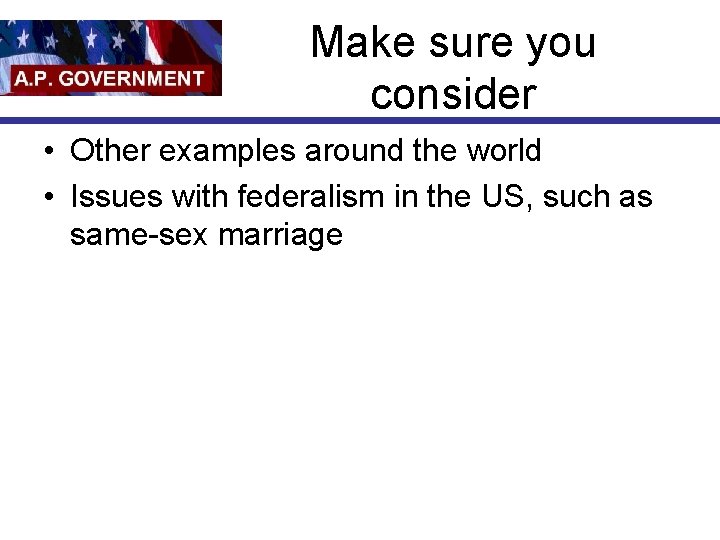 A.P. GOVERNMENT

Make sure you consider

• Other examples around the world
• Issues with federalism in the US, such as same-sex marriage